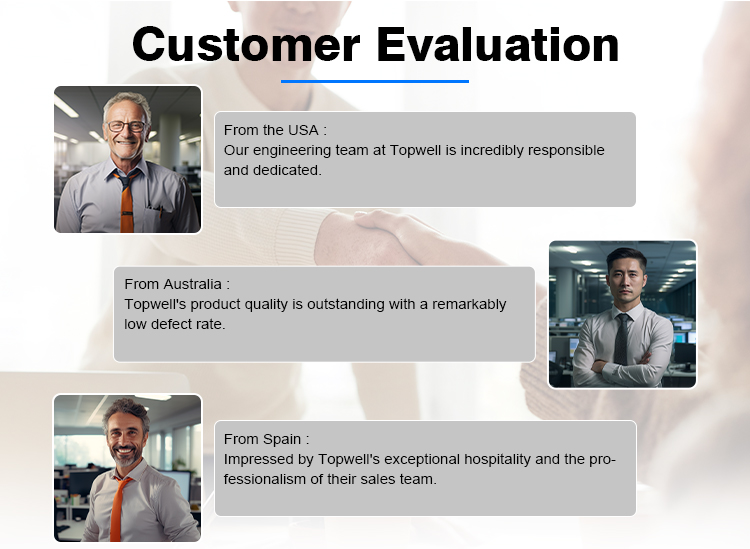 Customer Evaluation

From the USA :
Our engineering team at Topwell is incredibly responsible and dedicated.

From Australia :
Topwell's product quality is outstanding with a remarkably low defect rate.

From Spain :
Impressed by Topwell's exceptional hospitality and the professionalism of their sales team.